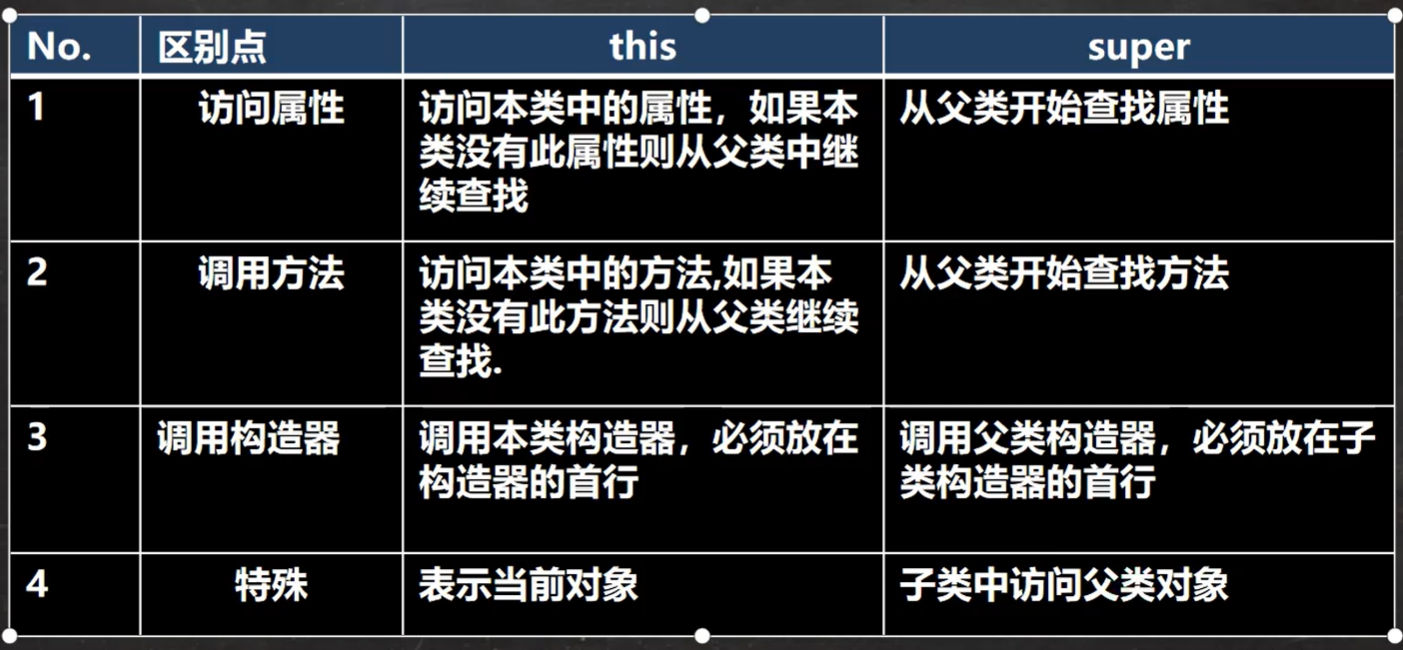 | No. | 区别点 | this | super |
|---|---|---|---|
| 1 | 访问属性 | 访问本类中的属性，如果本类没有此属性则从父类中继续查找 | 从父类开始查找属性 |
| 2 | 调用方法 | 访问本类中的方法,如果本类没有此方法则从父类继续查找. | 从父类开始查找方法 |
| 3 | 调用构造器 | 调用本类构造器，必须放在构造器的首行 | 调用父类构造器，必须放在子类构造器的首行 |
| 4 | 特殊 | 表示当前对象 | 子类中访问父类对象 |